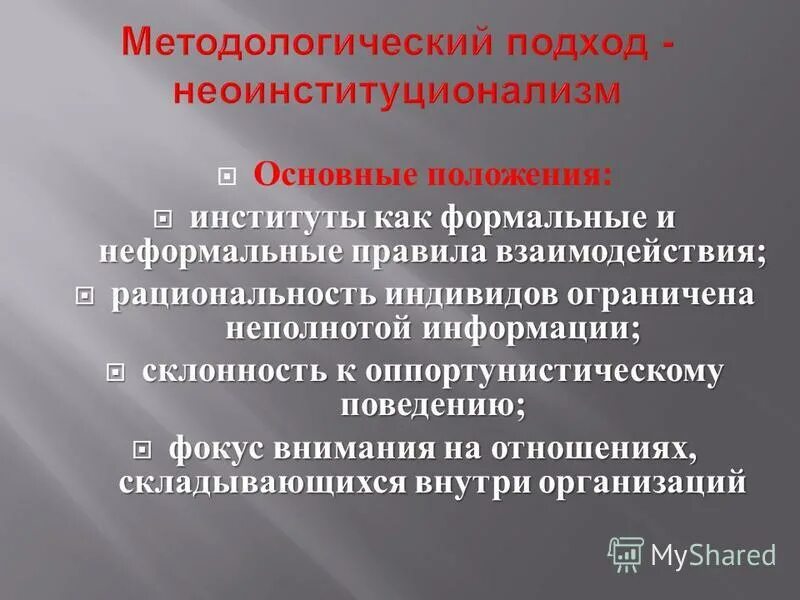 Методологический подход - неоинституционализм

Основные положения:

институты как формальные и неформальные правила взаимодействия;

рациональность индивидов ограничена неполнотой информации;

склонность к оппортунистическому поведению;

фокус внимания на отношениях, складывающихся внутри организаций

MyShared